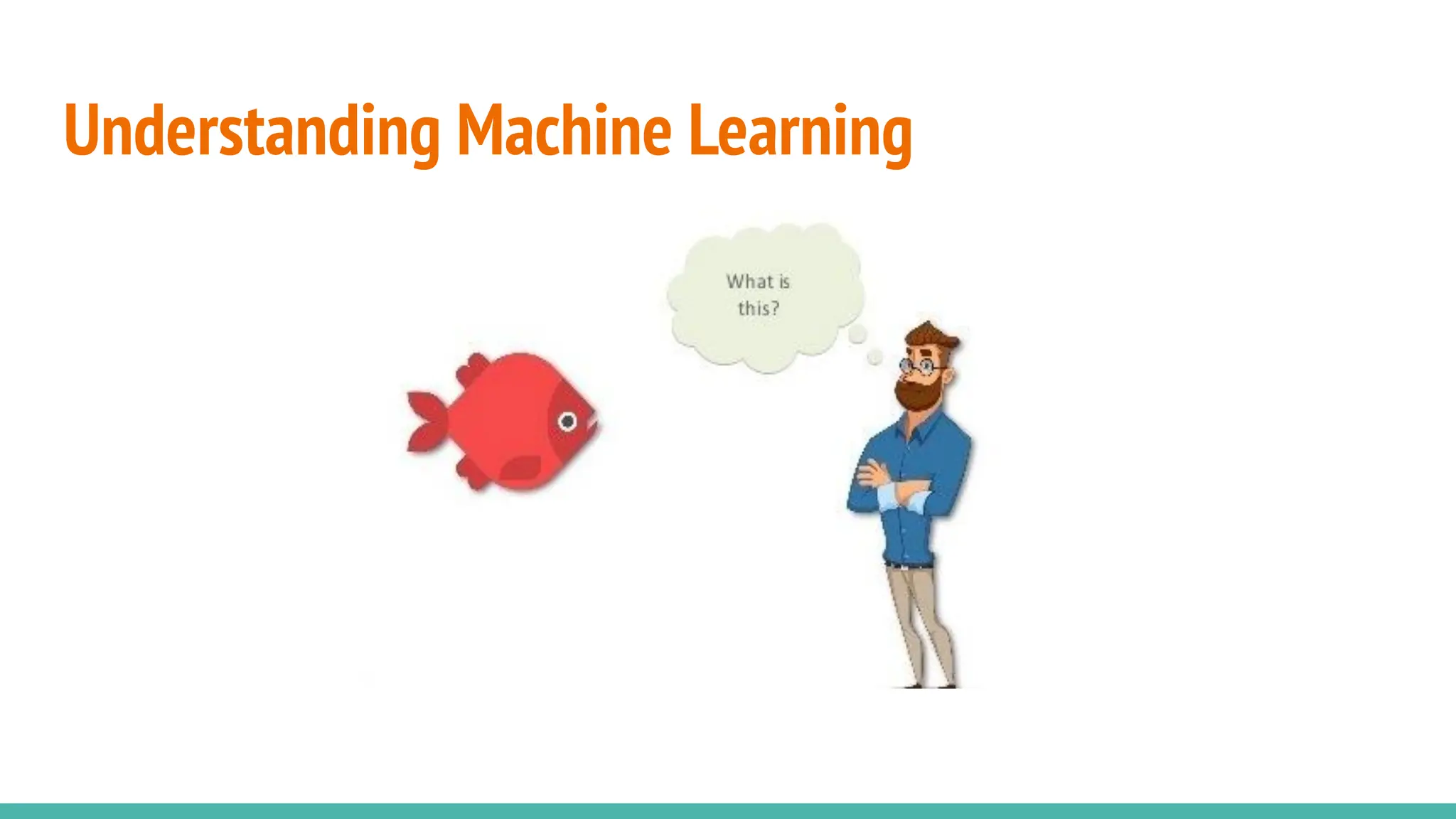 Understanding Machine Learning

What is this?